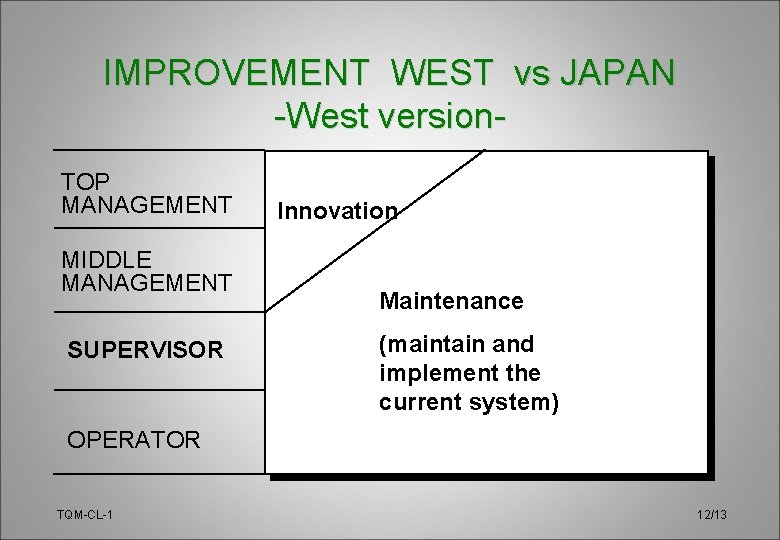 IMPROVEMENT WEST vs JAPAN
-West version-

TOP MANAGEMENT

MIDDLE MANAGEMENT

SUPERVISOR

OPERATOR

Innovation

Maintenance

(maintain and implement the current system)

TQM-CL-1

12/13